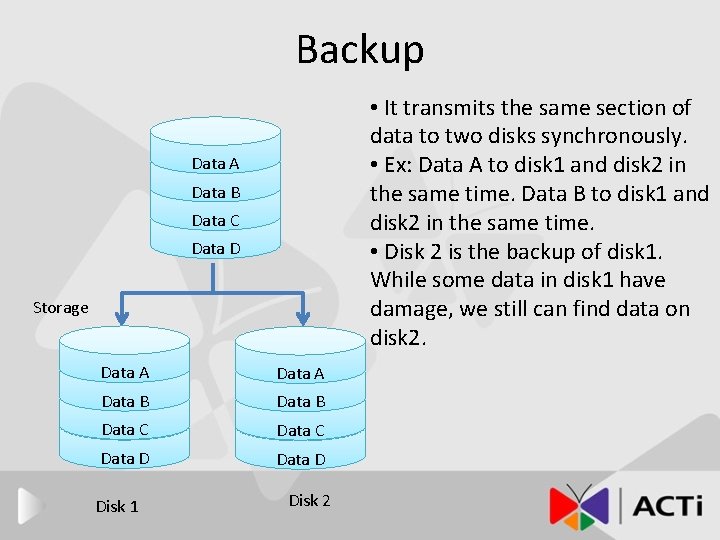 Backup

Data A
Data B
Data C
Data D

Storage

Data A
Data B
Data C
Data D

Data A
Data B
Data C
Data D

Disk 1

Disk 2

• It transmits the same section of data to two disks synchronously.
• Ex: Data A to disk1 and disk2 in the same time. Data B to disk1 and disk2 in the same time.
• Disk 2 is the backup of disk1. While some data in disk1 have damage, we still can find data on disk2.

ACTi